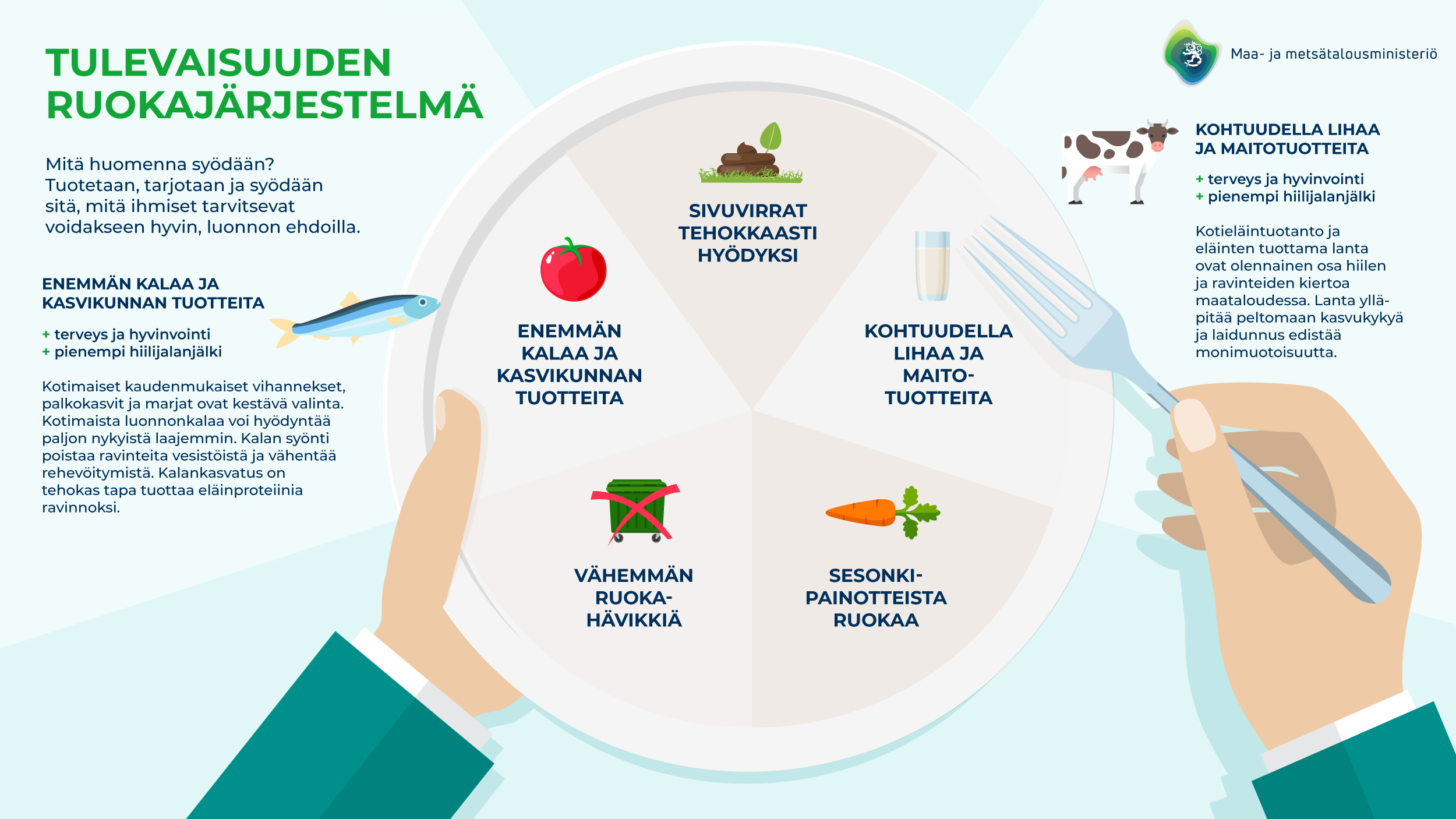 TULEVAISUUDEN RUOKAJÄRJESTELMÄ

Mitä huomenna syödään? Tuotetaan, tarjotaan ja syödään sitä, mitä ihmiset tarvitsevat voidakseen hyvin, luonnon ehdoilla.

ENEMMÄN KALAA JA KASVIKUNNAN TUOTTEITA

+ terveys ja hyvinvointi
+ pienempi hiilijalanjälki

Kotimaiset kaudenmukaiset vihannekset, palkokasvit ja marjat ovat kestävä valinta. Kotimaista luonnonkalaa voi hyödyntää paljon nykyistä laajemmin. Kalan syönti poistaa ravinteita vesistöistä ja vähentää rehevöitymistä. Kalankasvatus on tehokas tapa tuottaa eläinproteiinia ravinnoksi.

SIVUVIRRAT TEHOKKAASTI HYÖDYKSI

ENEMMÄN KALAA JA KASVIKUNNAN TUOTTEITA

KOHTUUDELLA LIHAA JA MAITOTUOTTEITA

VÄHEMMÄN RUOKAHÄVIKKIÄ

SESONKIPAINOTTEISTA RUOKAA

Maa- ja metsätalousministeriö

KOHTUUDELLA LIHAA JA MAITOTUOTTEITA

+ terveys ja hyvinvointi
+ pienempi hiilijalanjälki

Kotieläintuotanto ja eläinten tuottama lanta ovat olennainen osa hiilen ja ravinteiden kiertoa maataloudessa. Lanta ylläpitää peltomaan kasvukykyä ja laidunnus edistää monimuotoisuutta.